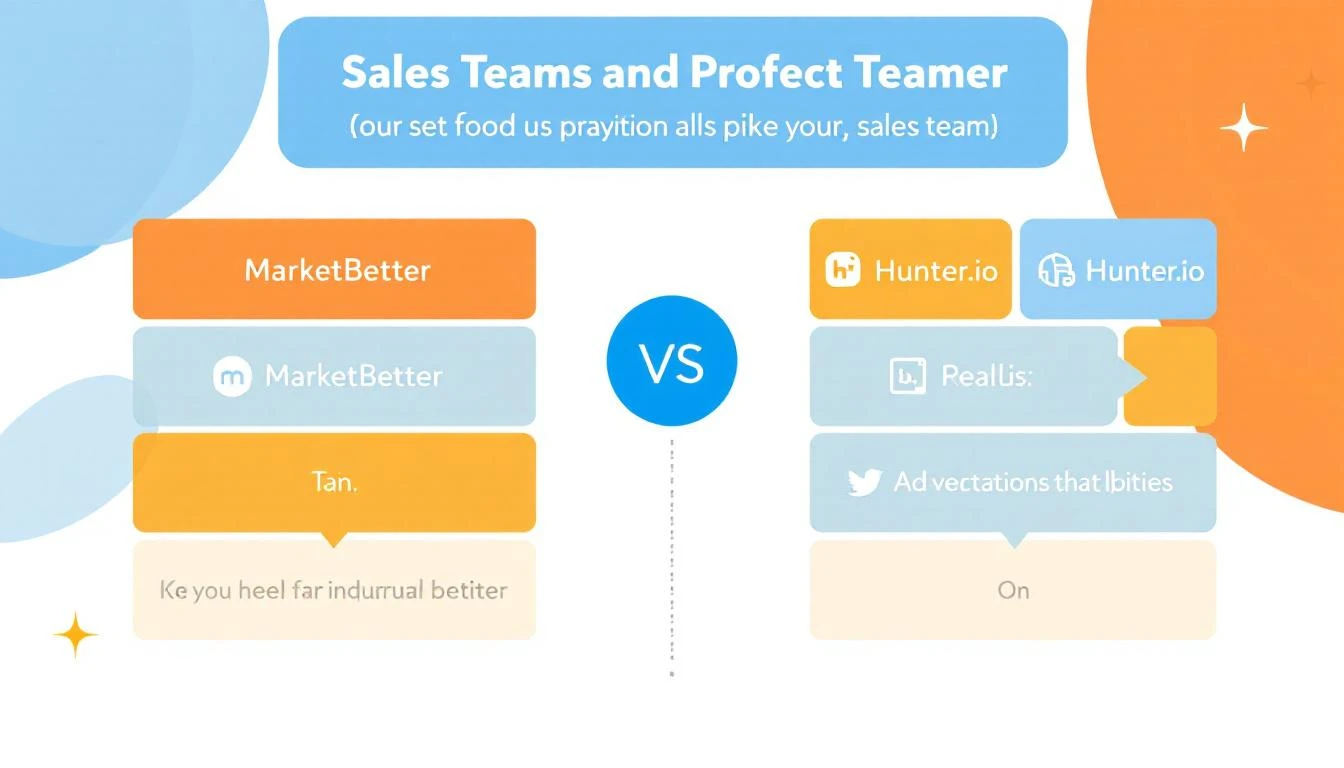 Sales Teams and Profect Teamer

(our set food us prayition alls pike your, sales team)

MarketBetter

MarketBetter

Tan.

Ke you heel far indurrual betiter

VS

Hunter.io

Hunter.io

Peallis:

Ad vectations that lbities

On